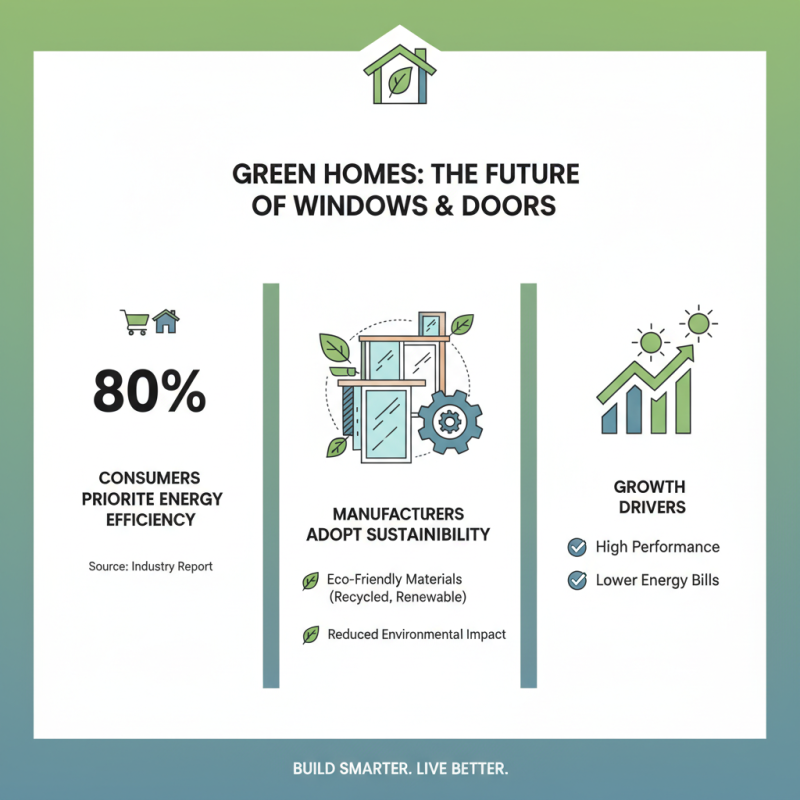 GREEN HOMES: THE FUTURE OF WINDOWS & DOORS

80%

CONSUMERS PRIORITE ENERGY EFFICIENCY

Source: Industry Report

MANUFACTURERS ADOPT SUSTAINABILITY

Eco-Friendly Materials (Recycled, Renewable)

Reduced Environmental Impact

GROWTH DRIVERS

High Performance

Lower Energy Bills

BUILD SMARTER. LIVE BETTER.